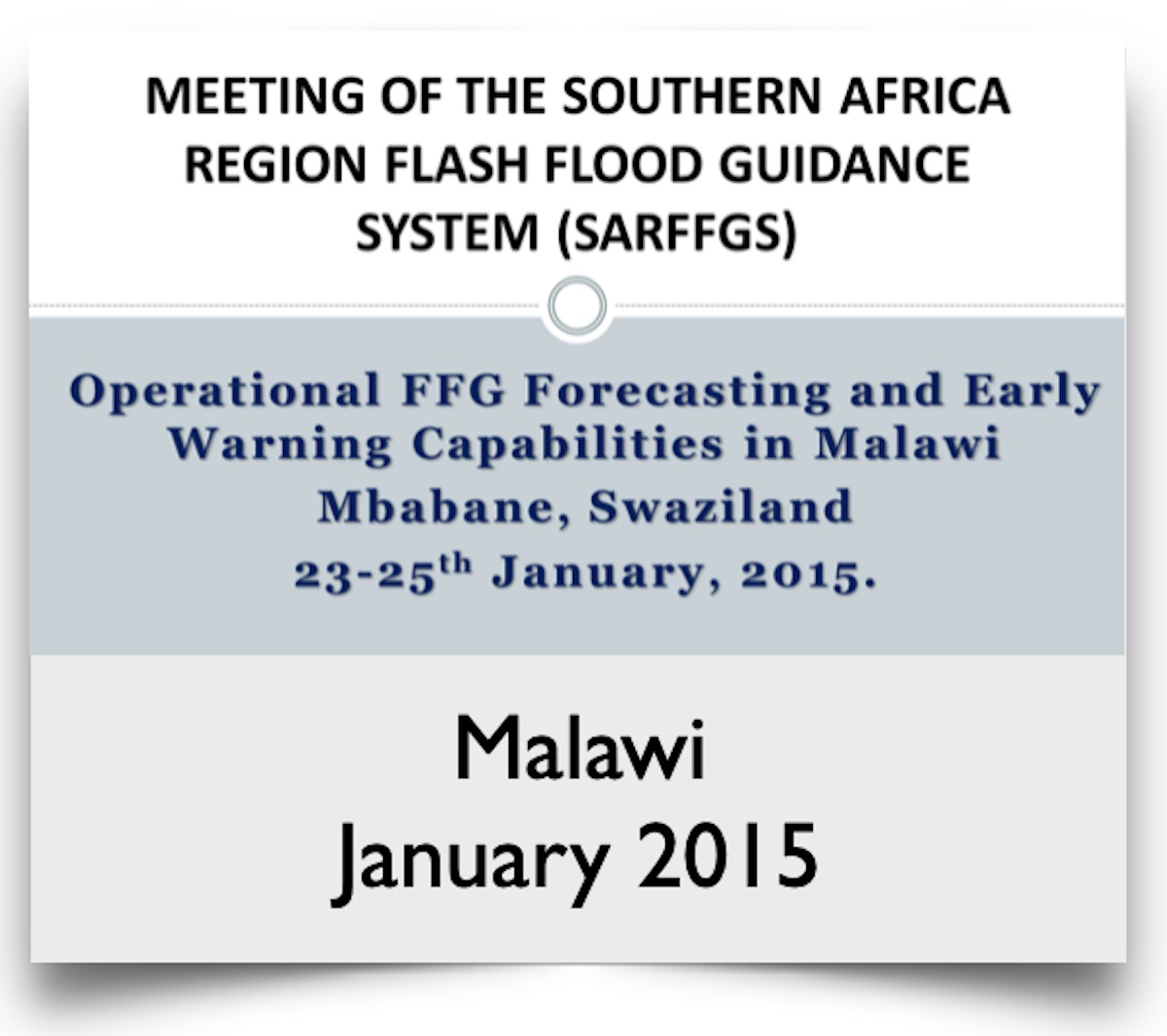 MEETING OF THE SOUTHERN AFRICA REGION FLASH FLOOD GUIDANCE SYSTEM (SARFFGS)

Operational FFG Forecasting and Early Warning Capabilities in Malawi
Mbabane, Swaziland
23-25$^{th}$ January, 2015.

Malawi
January 2015